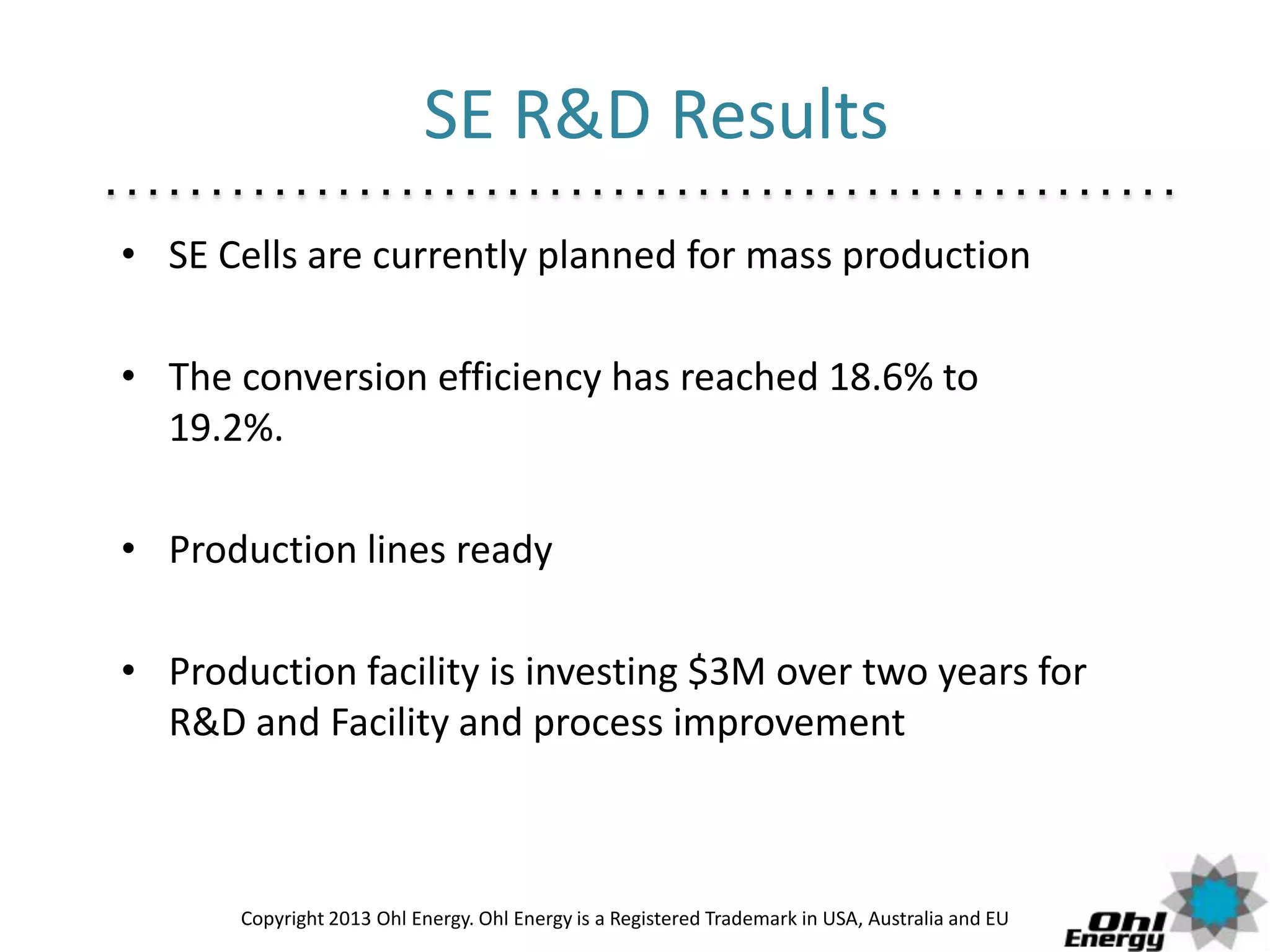 SE R&D Results

• SE Cells are currently planned for mass production

• The conversion efficiency has reached 18.6% to 19.2%.

• Production lines ready

• Production facility is investing $3M over two years for R&D and Facility and process improvement

Copyright 2013 Ohl Energy. Ohl Energy is a Registered Trademark in USA, Australia and EU

Ohl Energy